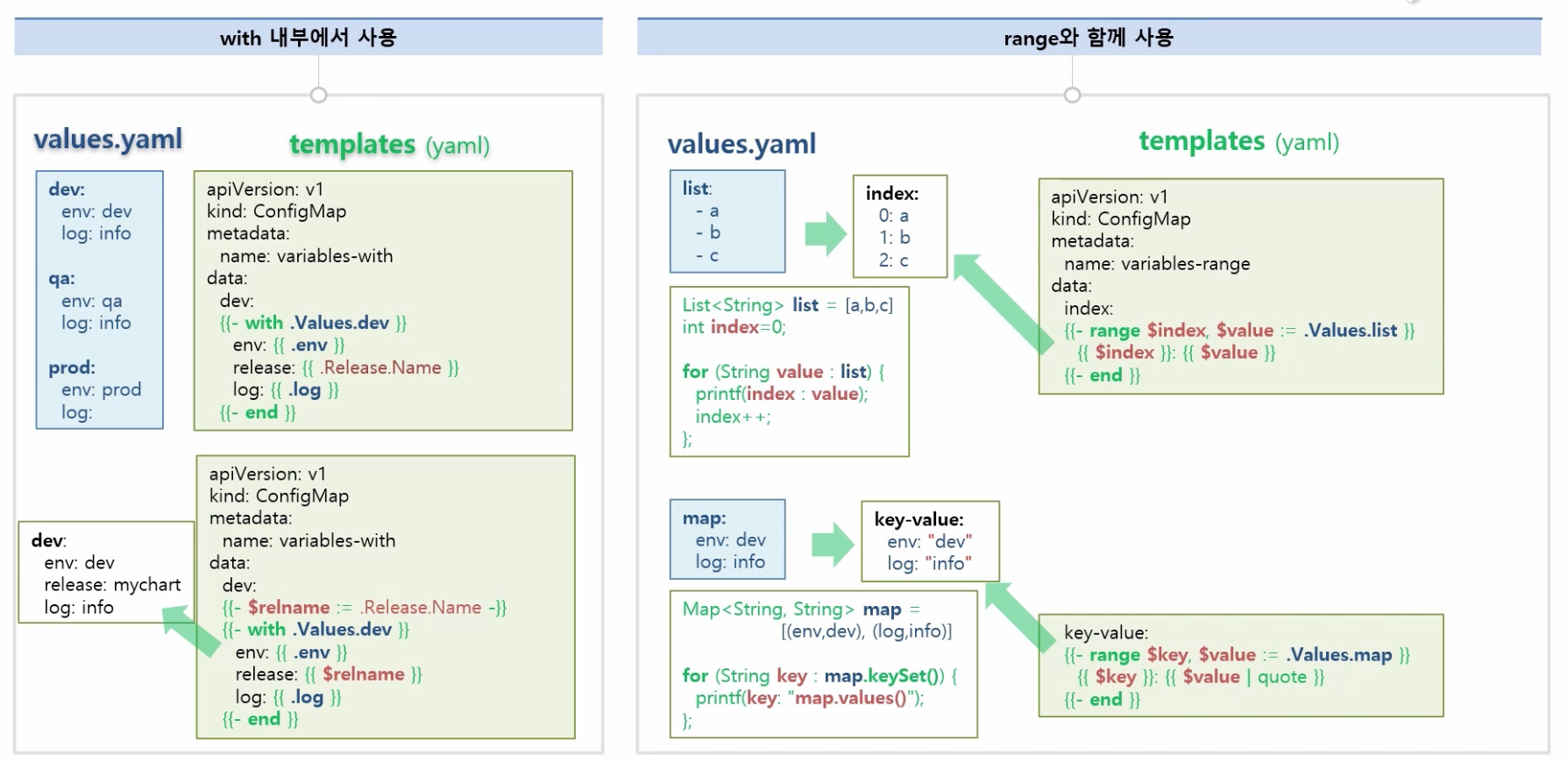 with 내부에서 사용

values.yaml

templates (yaml)

dev:
  env: dev
  log: info

qa:
  env: qa
  log: info

prod:
  env: prod
  log:

apiVersion: v1
kind: ConfigMap
metadata:
  name: variables-with
data:
  dev:
  {{- with .Values.dev }}
    env: {{ .env }}
    release: {{ .Release.Name }}
    log: {{ .log }}
  {{- end }}

dev:
  env: dev
  release: mychart
  log: info

apiVersion: v1
kind: ConfigMap
metadata:
  name: variables-with
data:
  dev:
  {{- $relname := .Release.Name -}}
  {{- with .Values.dev }}
    env: {{ .env }}
    release: {{ $relname }}
    log: {{ .log }}
  {{- end }}

range와 함께 사용

values.yaml

templates (yaml)

list:
  - a
  - b
  - c

index:
  0: a
  1: b
  2: c

List<String> list = [a,b,c]
int index=0;

for (String value : list) {
  printf(index : value);
  index++;
};

apiVersion: v1
kind: ConfigMap
metadata:
  name: variables-range
data:
  index:
  {{- range $index, $value := .Values.list }}
    {{ $index }}: {{ $value }}
  {{- end }}

map:
  env: dev
  log: info

key-value:
  env: "dev"
  log: "info"

Map<String, String> map =
        [(env,dev), (log,info)]

for (String key : map.keySet()) {
  printf(key: "map.values()");
};

key-value:
{{- range $key, $value := .Values.map }}
  {{ $key }}: {{ $value | quote }}
{{- end }}